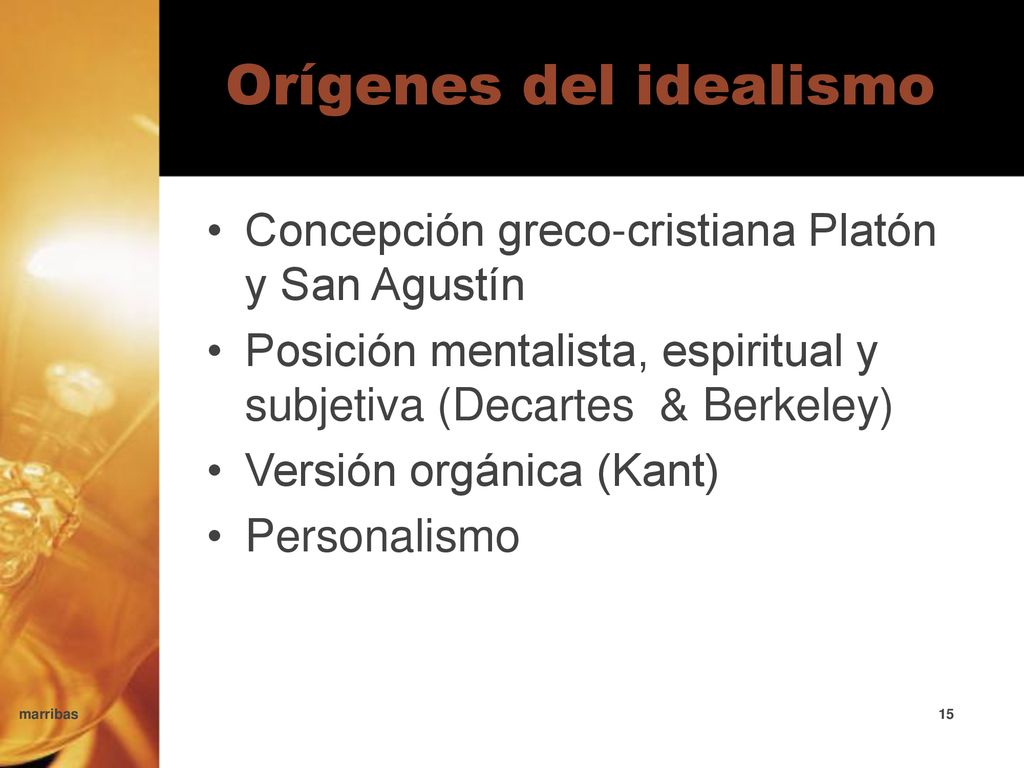 Orígenes del idealismo

• Concepción greco-cristiana Platón y San Agustín
• Posición mentalista, espiritual y subjetiva (Decartes & Berkeley)
• Versión orgánica (Kant)
• Personalismo

marribas

15